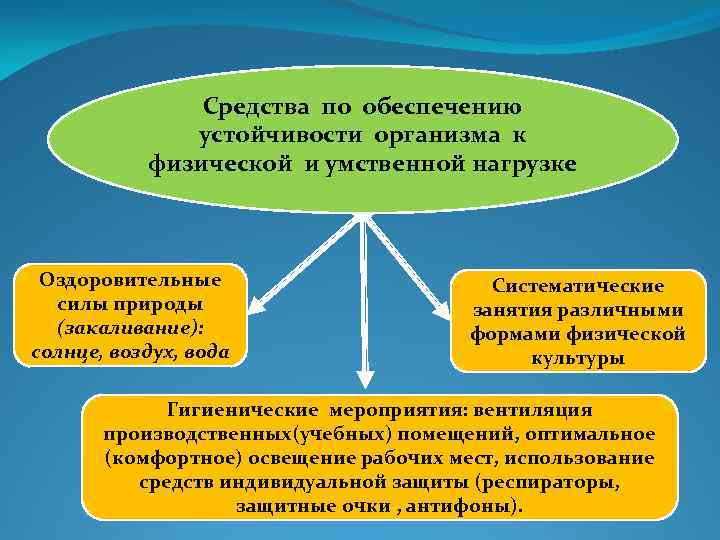 Средства по обеспечению устойчивости организма к физической и умственной нагрузке

Оздоровительные силы природы (закаливание): солнце, воздух, вода

Систематические занятия различными формами физической культуры

Гигиенические мероприятия: вентиляция производственных(учебных) помещений, оптимальное (комфортное) освещение рабочих мест, использование средств индивидуальной защиты (респираторы, защитные очки , антифоны).